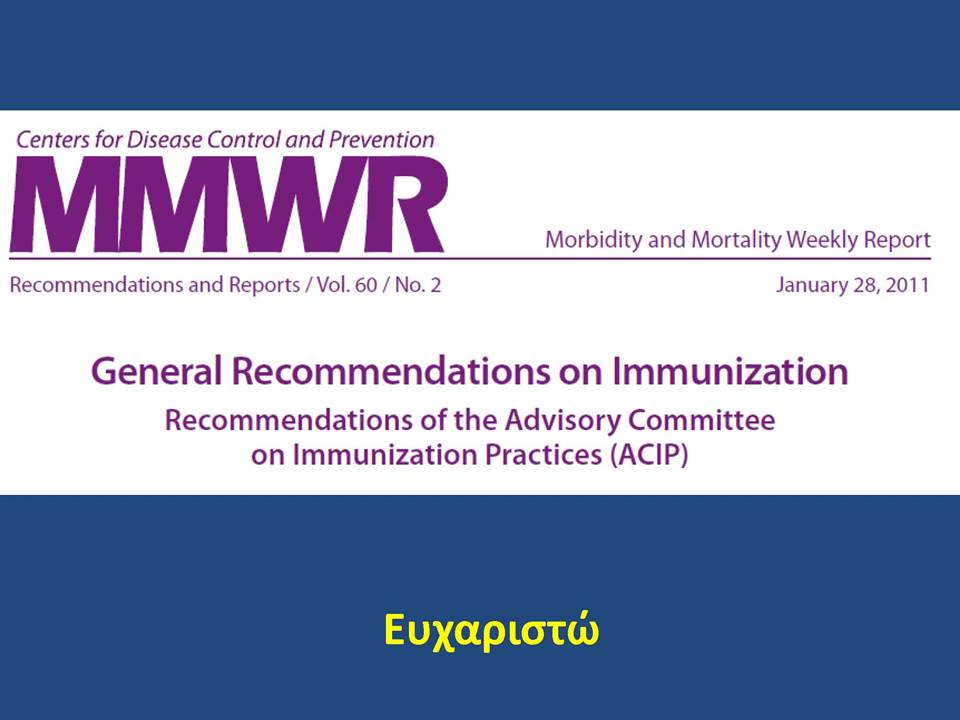 Centers for Disease Control and Prevention
MMWR
Morbidity and Mortality Weekly Report

Recommendations and Reports / Vol. 60 / No. 2

January 28, 2011

General Recommendations on Immunization
Recommendations of the Advisory Committee on Immunization Practices (ACIP)

Ευχαριστώ